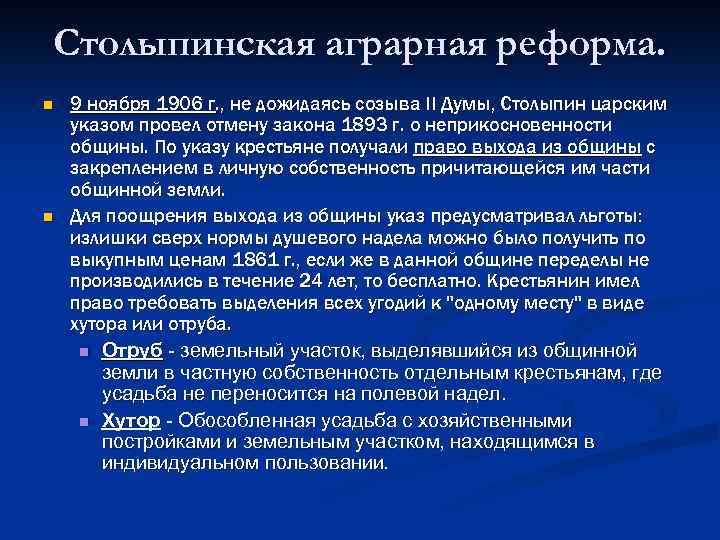 Столыпинская аграрная реформа.

9 ноября 1906 г., не дожидаясь созыва II Думы, Столыпин царским указом провел отмену закона 1893 г. о неприкосновенности общины. По указу крестьяне получали право выхода из общины с закреплением в личную собственность причитающейся им части общинной земли.

Для поощрения выхода из общины указ предусматривал льготы: излишки сверх нормы душевого надела можно было получить по выкупным ценам 1861 г., если же в данной общине переделы не производились в течение 24 лет, то бесплатно. Крестьянин имел право требовать выделения всех угодий к "одному месту" в виде хутора или отруба.

Отруб - земельный участок, выделявшийся из общинной земли в частную собственность отдельным крестьянам, где усадьба не переносится на полевой надел.

Хутор - Обособленная усадьба с хозяйственными постройками и земельным участком, находящимся в индивидуальном пользовании.